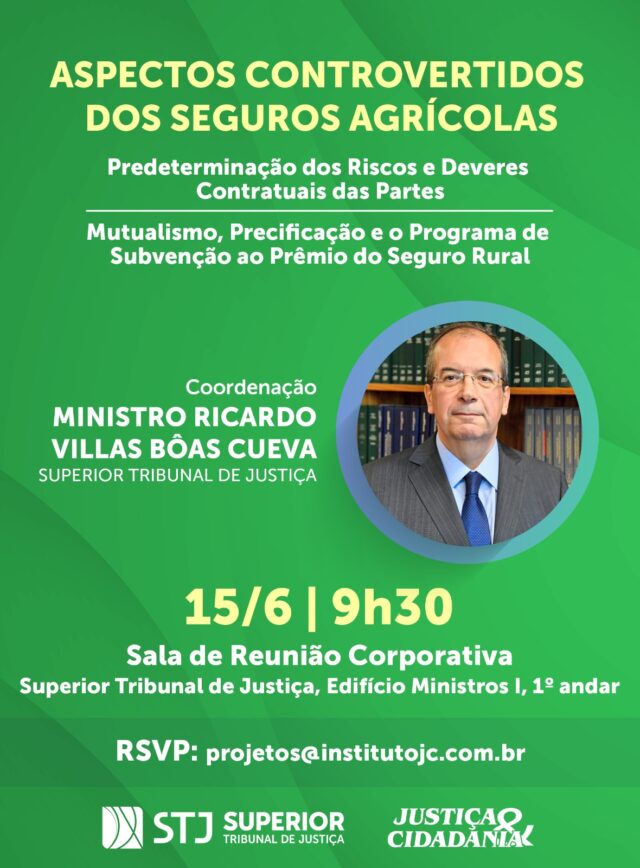 ASPECTOS CONTROVERTIDOS DOS SEGUROS AGRÍCOLAS

Predeterminação dos Riscos e Deveres Contratuais das Partes

Mutualismo, Precificação e o Programa de Subvenção ao Prêmio do Seguro Rural

Coordenação
MINISTRO RICARDO VILLAS BÔAS CUEVA
SUPERIOR TRIBUNAL DE JUSTIÇA

15/6 | 9h30

Sala de Reunião Corporativa
Superior Tribunal de Justiça, Edifício Ministros I, 1º andar

RSVP: projetos@institutojc.com.br

STJ SUPERIOR TRIBUNAL DE JUSTIÇA

JUSTIÇA & CIDADANIA